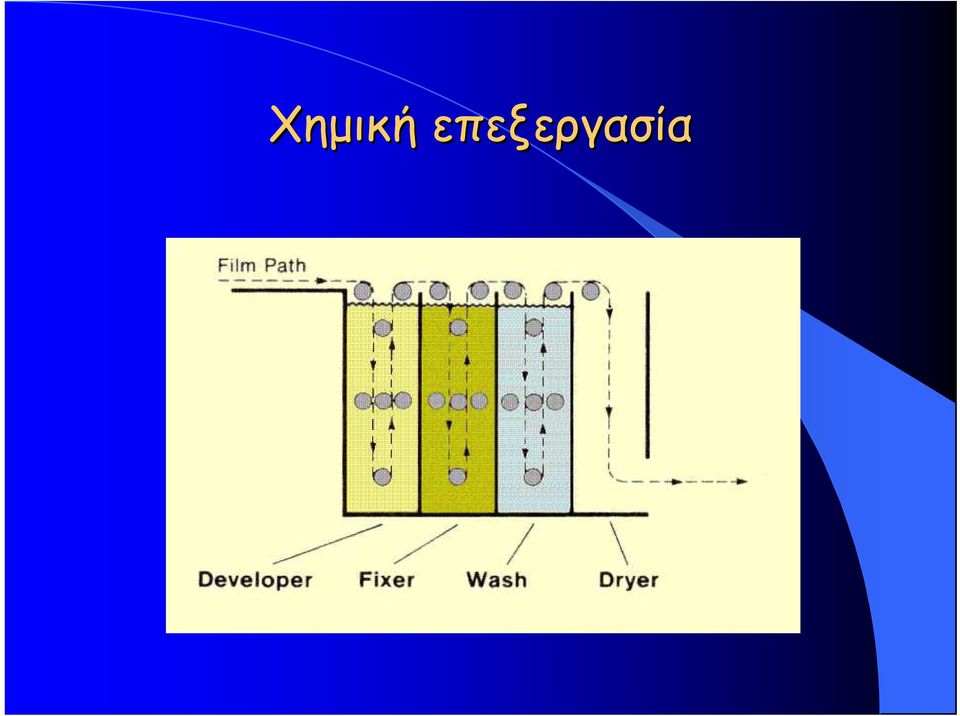 Χημική επεξεργασία

Film Path

Developer Fixer Wash Dryer